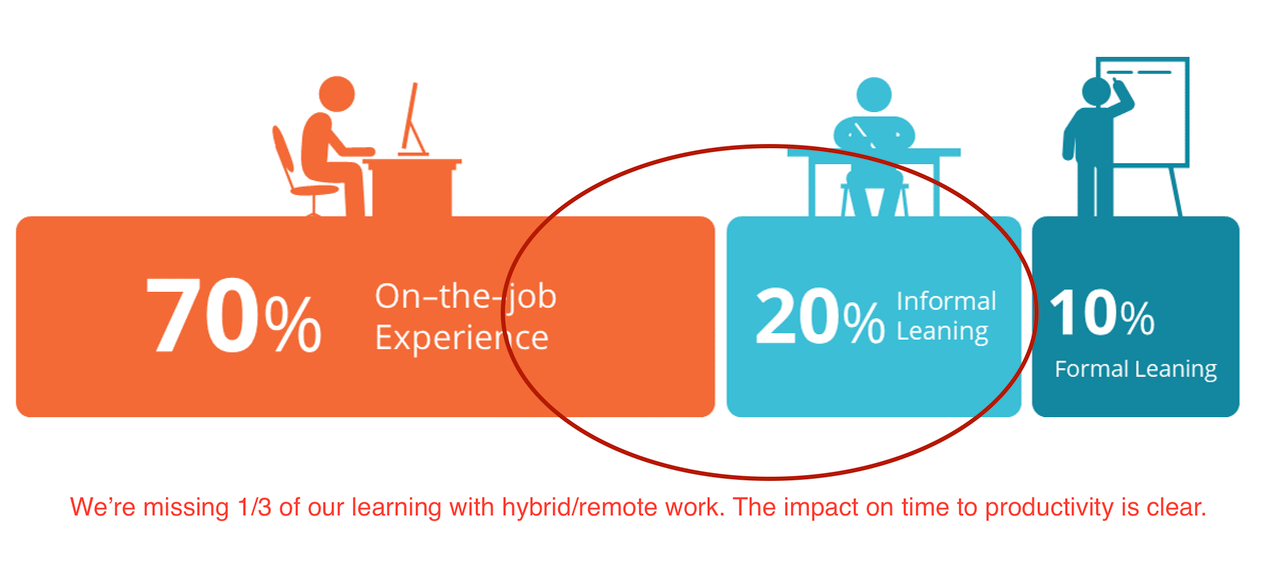 70% On–the-job Experience

20% Informal Leaning

10% Formal Leaning

We're missing 1/3 of our learning with hybrid/remote work. The impact on time to productivity is clear.